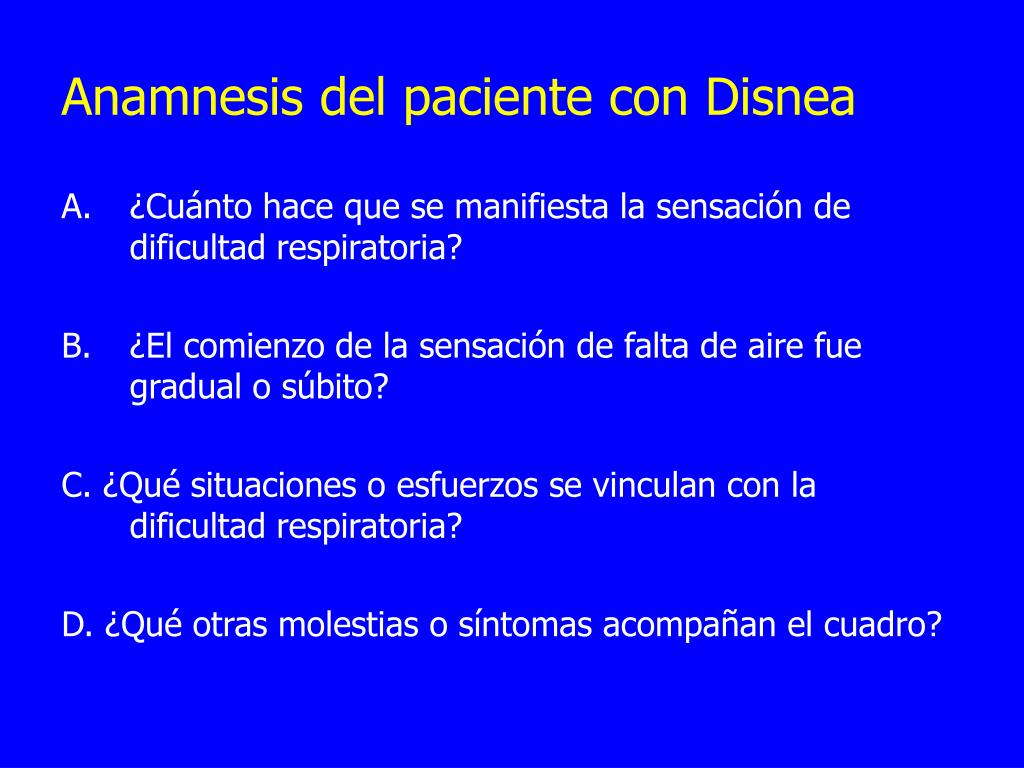 Anamnesis del paciente con Disnea

A. ¿Cuánto hace que se manifiesta la sensación de dificultad respiratoria?

B. ¿El comienzo de la sensación de falta de aire fue gradual o súbito?

C. ¿Qué situaciones o esfuerzos se vinculan con la dificultad respiratoria?

D. ¿Qué otras molestias o síntomas acompañan el cuadro?